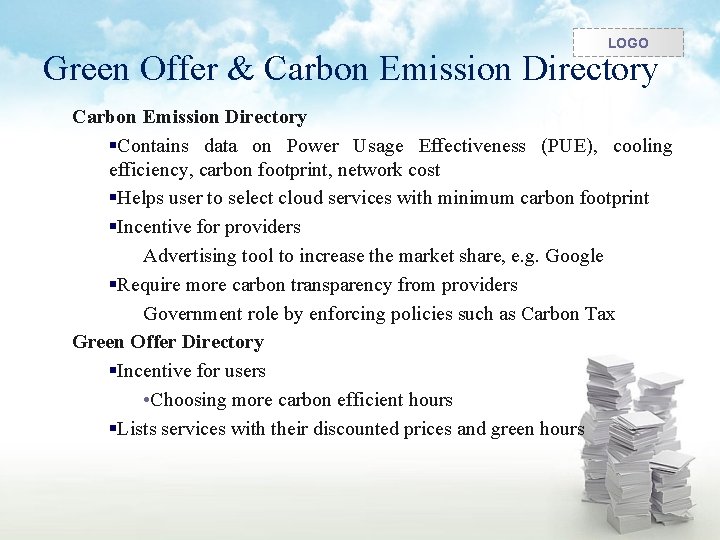 LOGO

Green Offer & Carbon Emission Directory

Carbon Emission Directory

▪Contains data on Power Usage Effectiveness (PUE), cooling efficiency, carbon footprint, network cost

▪Helps user to select cloud services with minimum carbon footprint

▪Incentive for providers

Advertising tool to increase the market share, e.g. Google

▪Require more carbon transparency from providers

Government role by enforcing policies such as Carbon Tax

Green Offer Directory

▪Incentive for users

•Choosing more carbon efficient hours

▪Lists services with their discounted prices and green hours